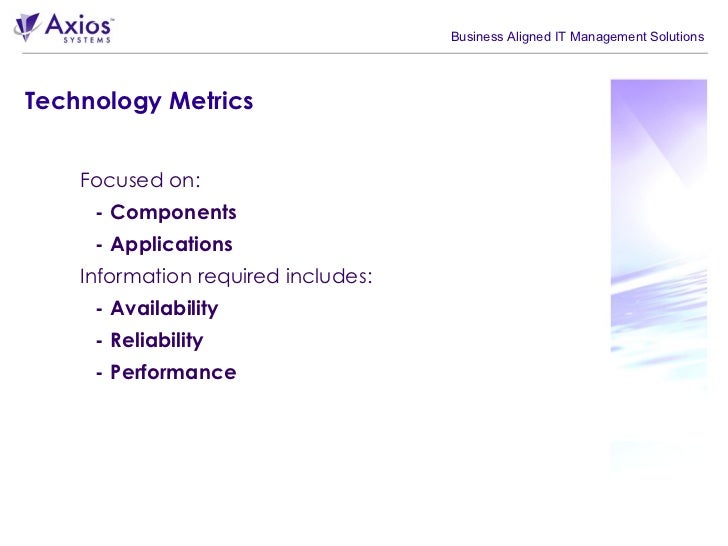 Axios™ SYSTEMS

Business Aligned IT Management Solutions

Technology Metrics

Focused on:
- Components
- Applications
Information required includes:
- Availability
- Reliability
- Performance